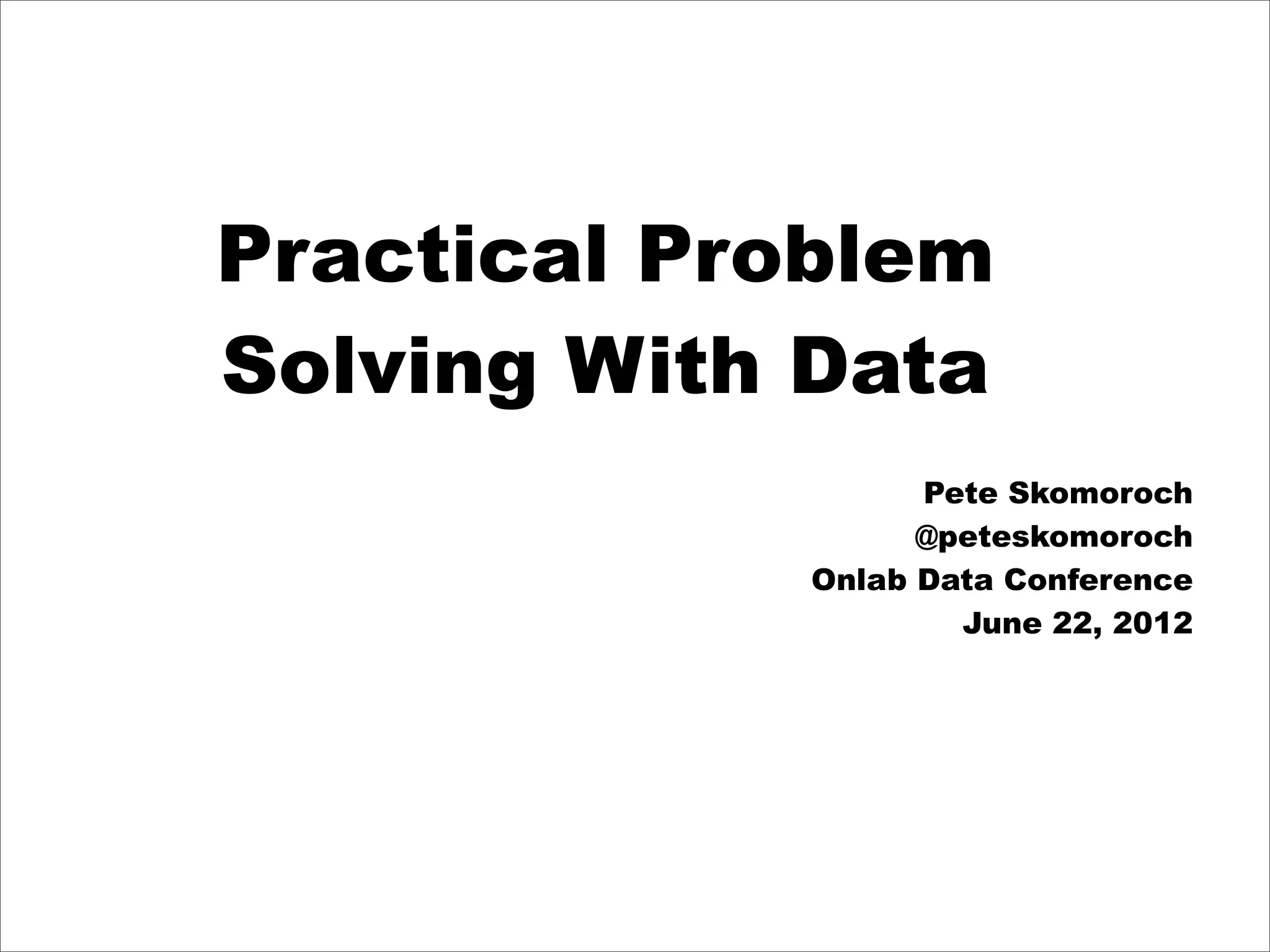 Practical Problem Solving With Data

Pete Skomoroch
@peteskomoroch
Onlab Data Conference
June 22, 2012